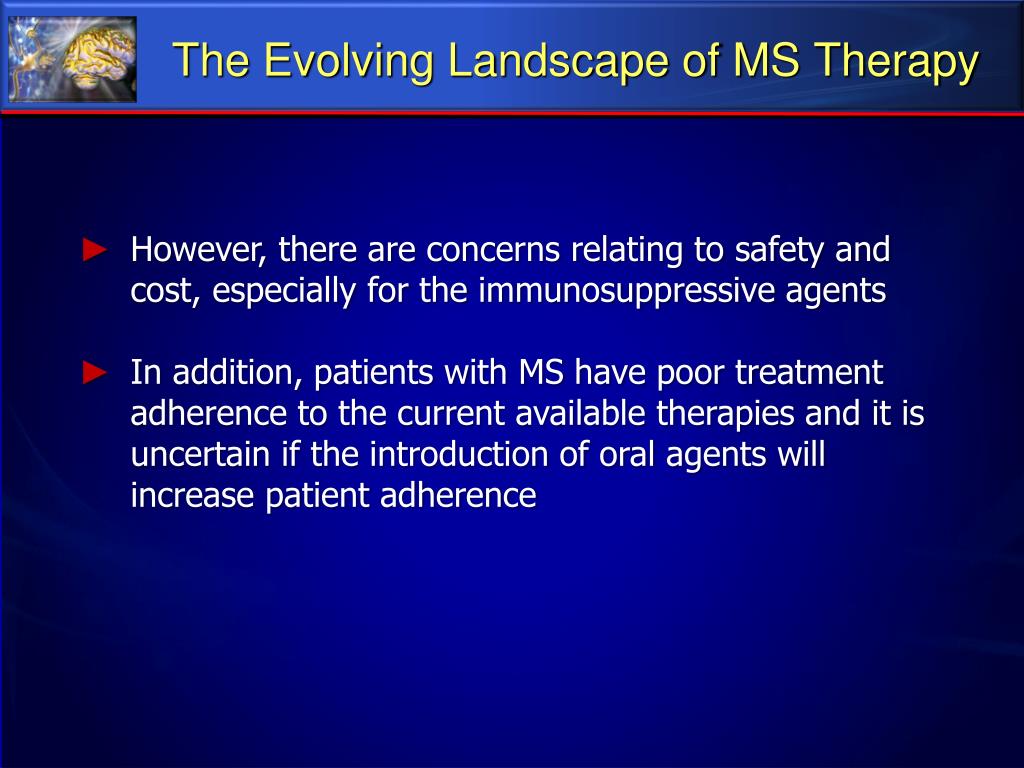 The Evolving Landscape of MS Therapy

► However, there are concerns relating to safety and cost, especially for the immunosuppressive agents

► In addition, patients with MS have poor treatment adherence to the current available therapies and it is uncertain if the introduction of oral agents will increase patient adherence